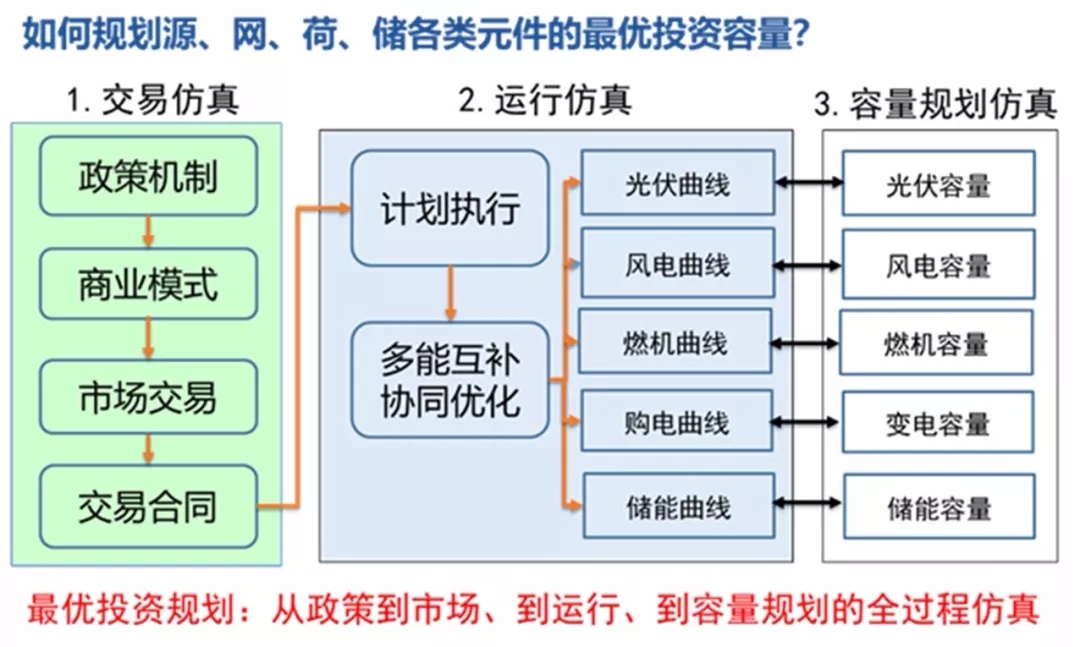 如何规划源、网、荷、储各类元件的最优投资容量?

1. 交易仿真

政策机制

商业模式

市场交易

交易合同

2. 运行仿真

计划执行

多能互补协同优化

光伏曲线

风电曲线

燃机曲线

购电曲线

储能曲线

3. 容量规划仿真

光伏容量

风电容量

燃机容量

变电容量

储能容量

最优投资规划：从政策到市场、到运行、到容量规划的全过程仿真